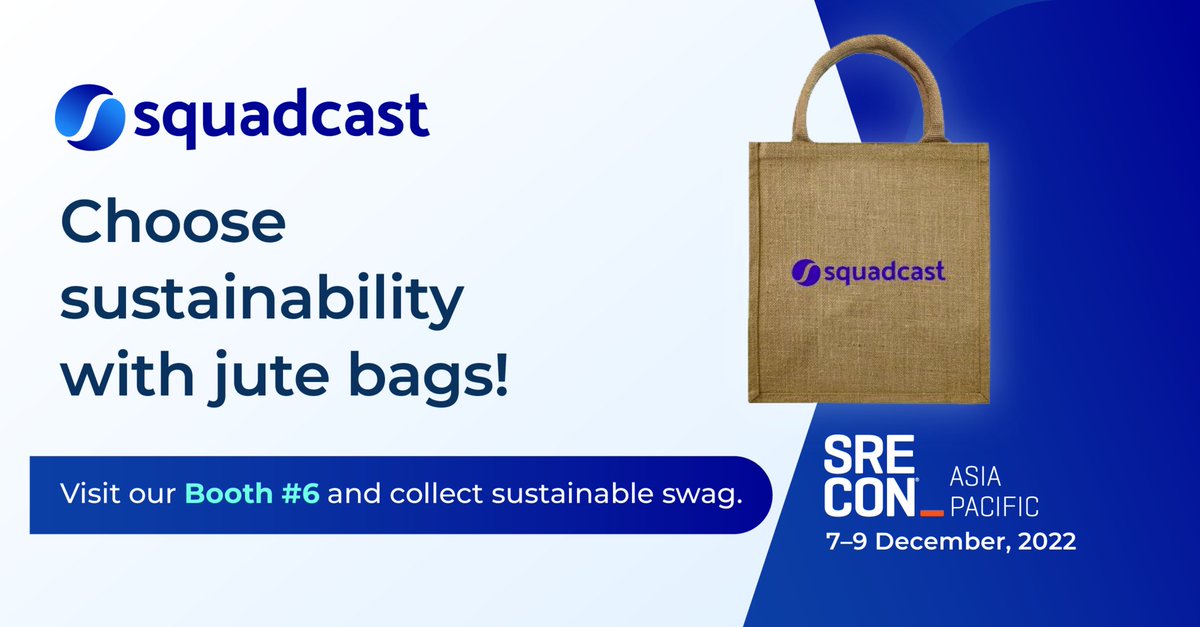 squadcast

Choose sustainability with jute bags!

Visit our Booth #6 and collect sustainable swag.

squadcast

SRE CON ASIA PACIFIC

7–9 December, 2022